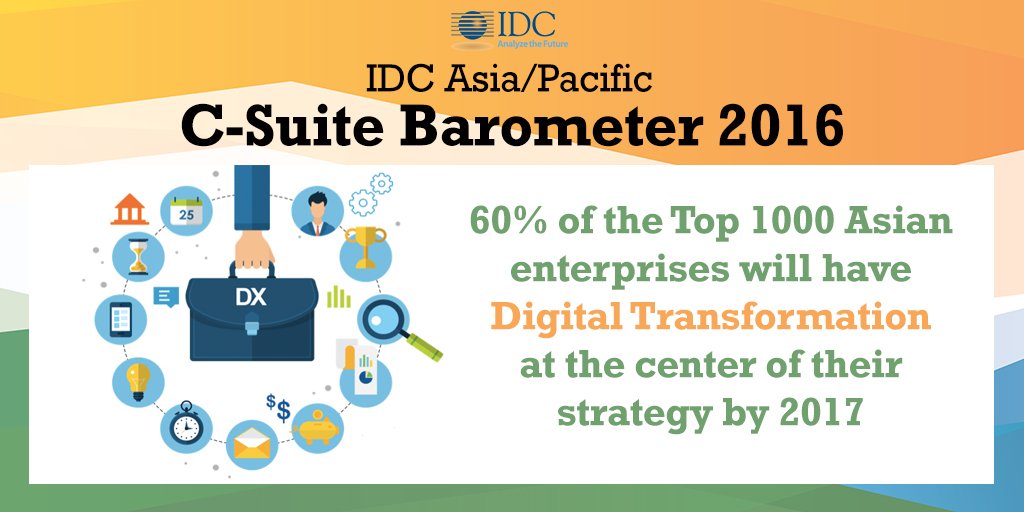 IDC
Analyze the Future

IDC Asia/Pacific
C-Suite Barometer 2016

25

DX

$$

60% of the Top 1000 Asian enterprises will have Digital Transformation at the center of their strategy by 2017